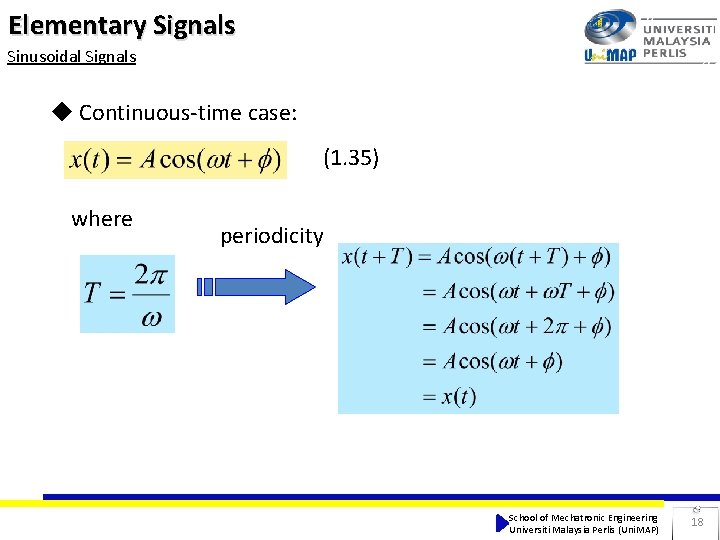 Elementary Signals

Sinusoidal Signals

UniMAP UNIVERSITI MALAYSIA PERLIS

◆ Continuous-time case:

$x(t) = A\cos(\omega t + \phi)$ (1.35)

where

periodicity

$T = \frac{2\pi}{\omega}$

$x(t+T) = A\cos(\omega(t+T)+\phi)$
$= A\cos(\omega t + \omega T + \phi)$
$= A\cos(\omega t + 2\pi + \phi)$
$= A\cos(\omega t + \phi)$
$= x(t)$

School of Mechatronic Engineering
Universiti Malaysia Perlis (UniMAP)

18